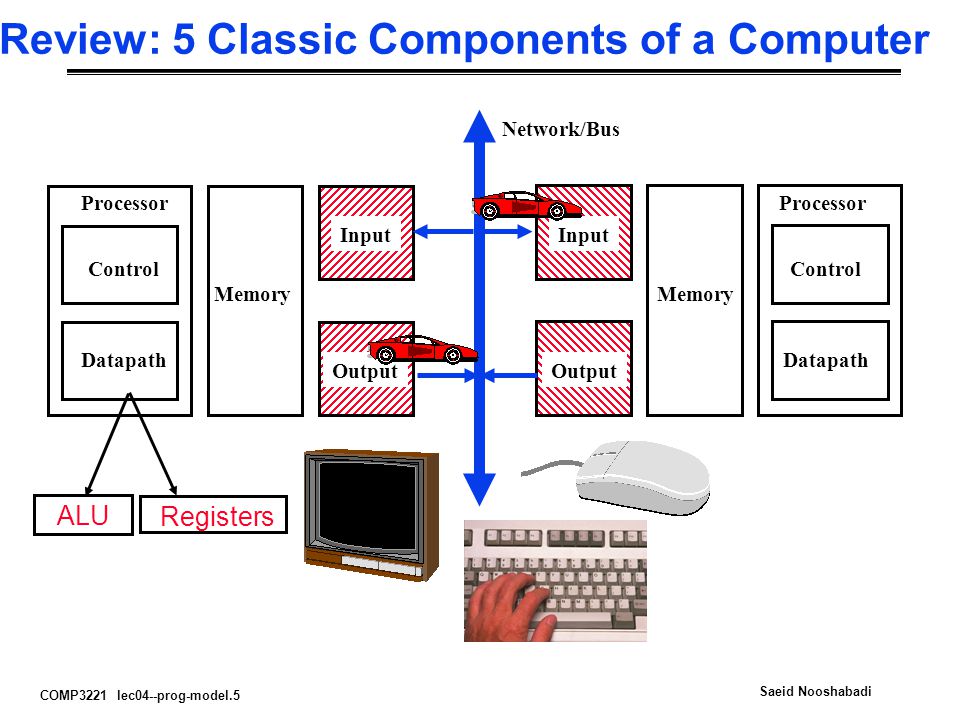 Review: 5 Classic Components of a Computer

Network/Bus

Processor

Control

Datapath

Memory

Input

Output

Input

Output

Memory

Processor

Control

Datapath

ALU

Registers

COMP3221 lec04--prog-model.5

Saeid Nooshabadi